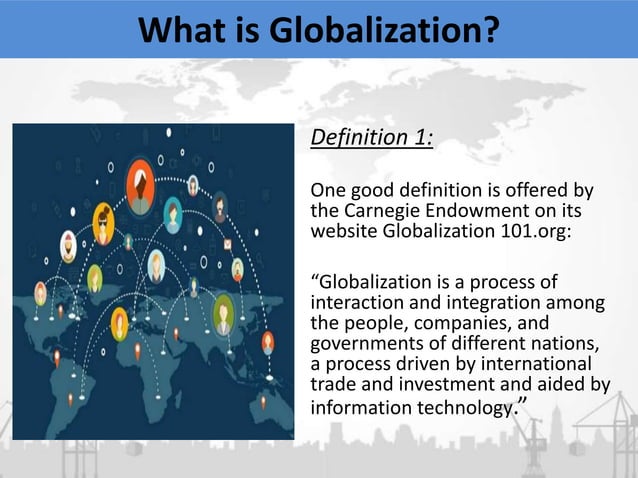 What is Globalization?

Definition 1:

One good definition is offered by the Carnegie Endowment on its website Globalization 101.org:

“Globalization is a process of interaction and integration among the people, companies, and governments of different nations, a process driven by international trade and investment and aided by information technology.”